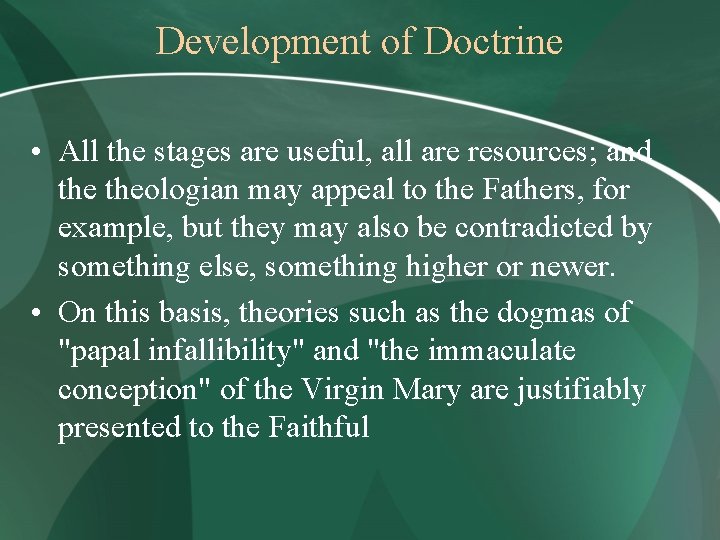 Development of Doctrine

• All the stages are useful, all are resources; and the theologian may appeal to the Fathers, for example, but they may also be contradicted by something else, something higher or newer.
• On this basis, theories such as the dogmas of "papal infallibility" and "the immaculate conception" of the Virgin Mary are justifiably presented to the Faithful